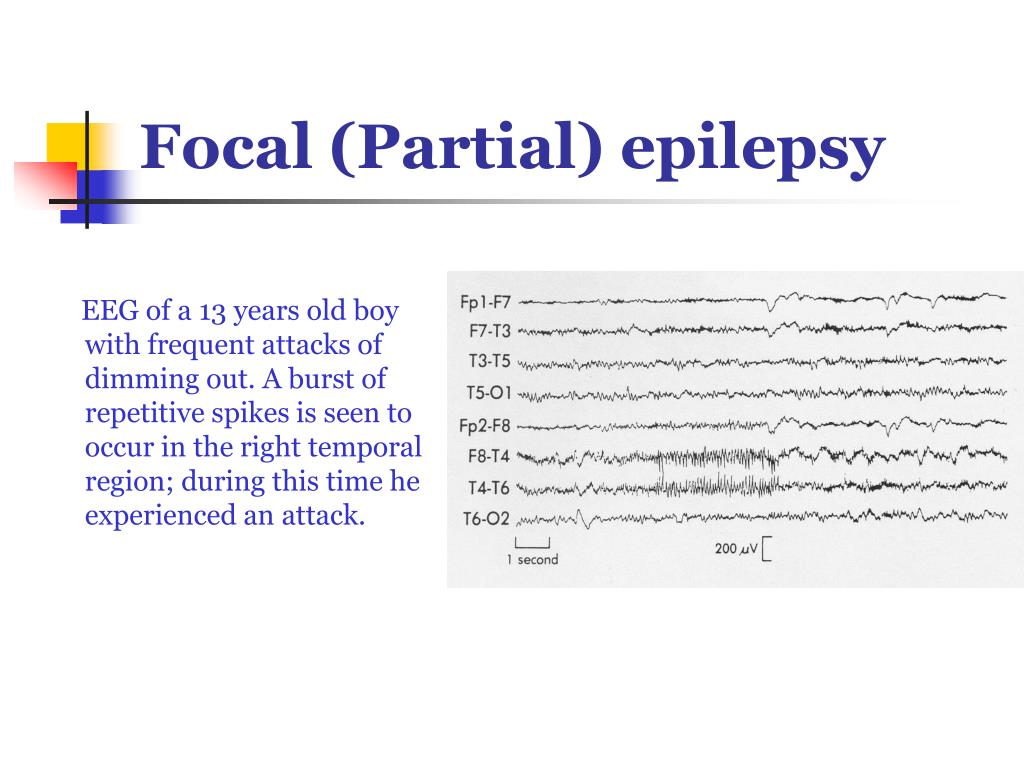 Focal (Partial) epilepsy

EEG of a 13 years old boy with frequent attacks of dimming out. A burst of repetitive spikes is seen to occur in the right temporal region; during this time he experienced an attack.

Fp1-F7
F7-T3
T3-T5
T5-O1
Fp2-F8
F8-T4
T4-T6
T6-O2
1 second
200 $\mu$V